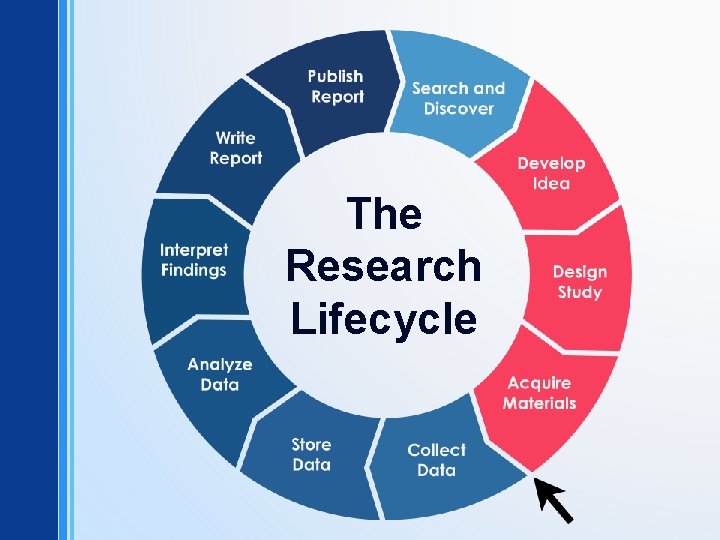 The Research Lifecycle

Search and Discover

Develop Idea

Design Study

Acquire Materials

Collect Data

Store Data

Analyze Data

Interpret Findings

Write Report

Publish Report